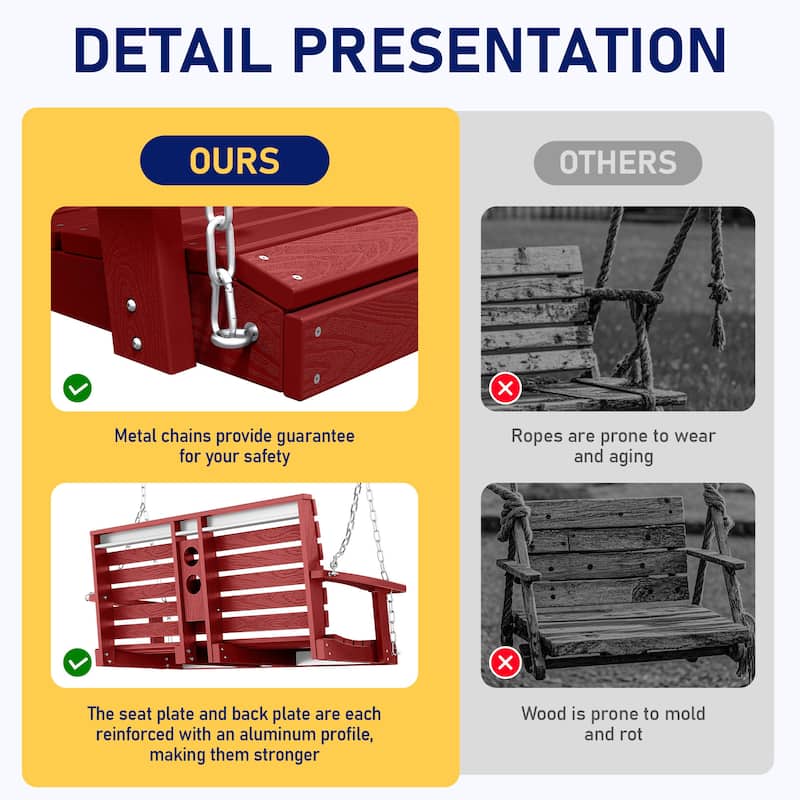 DETAIL PRESENTATION

OURS

Metal chains provide guarantee for your safety

The seat plate and back plate are each reinforced with an aluminum profile, making them stronger

OTHERS

Ropes are prone to wear and aging

Wood is prone to mold and rot